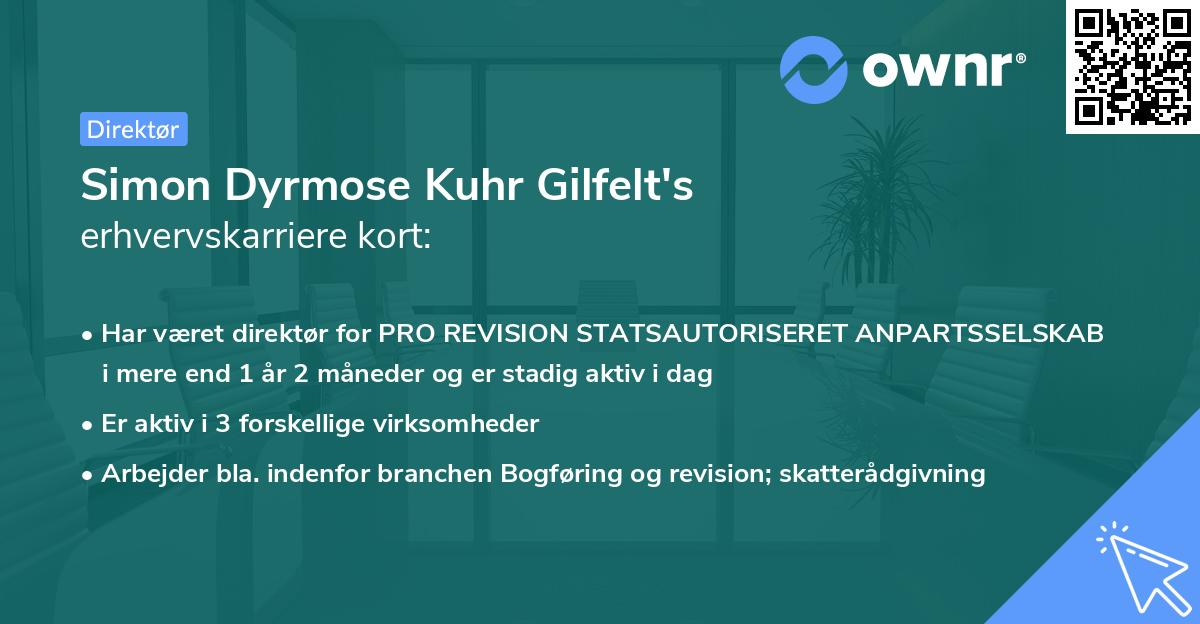 ownr®

Direktør

Simon Dyrmose Kuhr Gilfelt's erhvervskarriere kort:

• Har været direktør for PRO REVISION STATSAUTORISERET ANPARTSSELSKAB i mere end 1 år 2 måneder og er stadig aktiv i dag

• Er aktiv i 3 forskellige virksomheder

• Arbejder bla. indenfor branchen Bogføring og revision; skatterådgivning